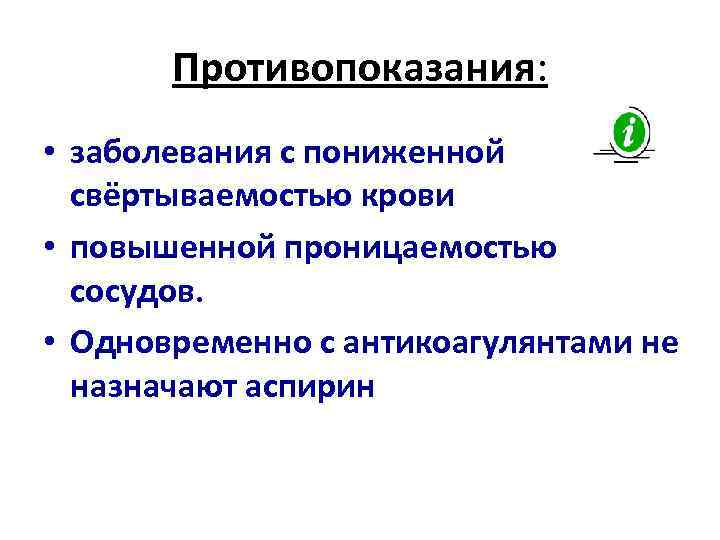 Противопоказания:

i

• заболевания с пониженной свёртываемостью крови

• повышенной проницаемостью сосудов.

• Одновременно с антикоагулянтами не назначают аспирин